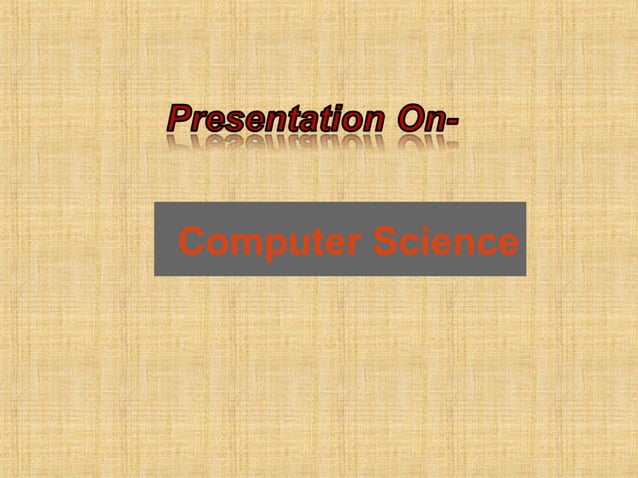 Presentation On-

Computer Science